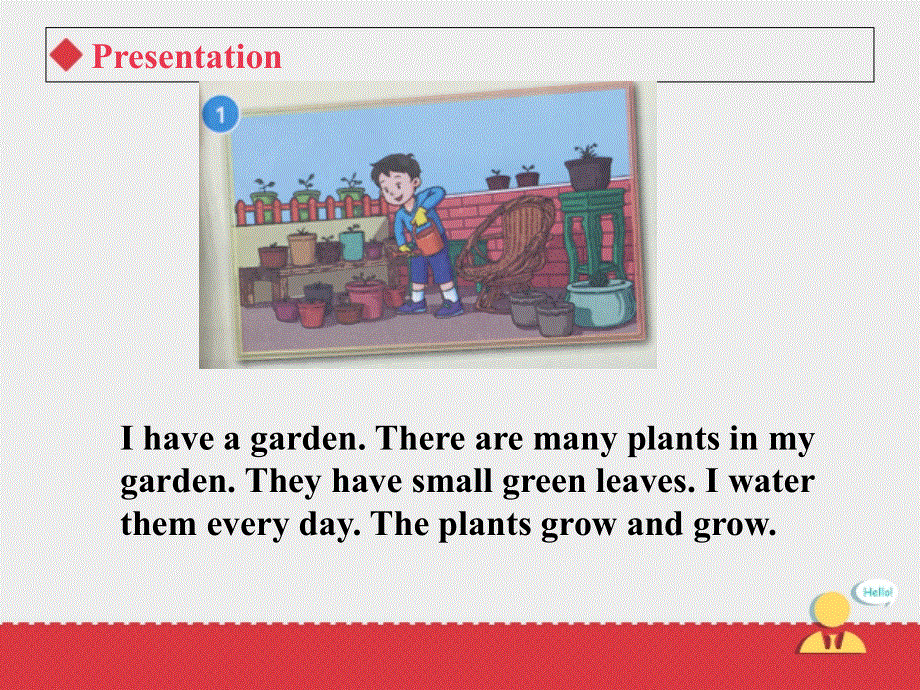 Presentation

1

I have a garden. There are many plants in my garden. They have small green leaves. I water them every day. The plants grow and grow.

Hello!